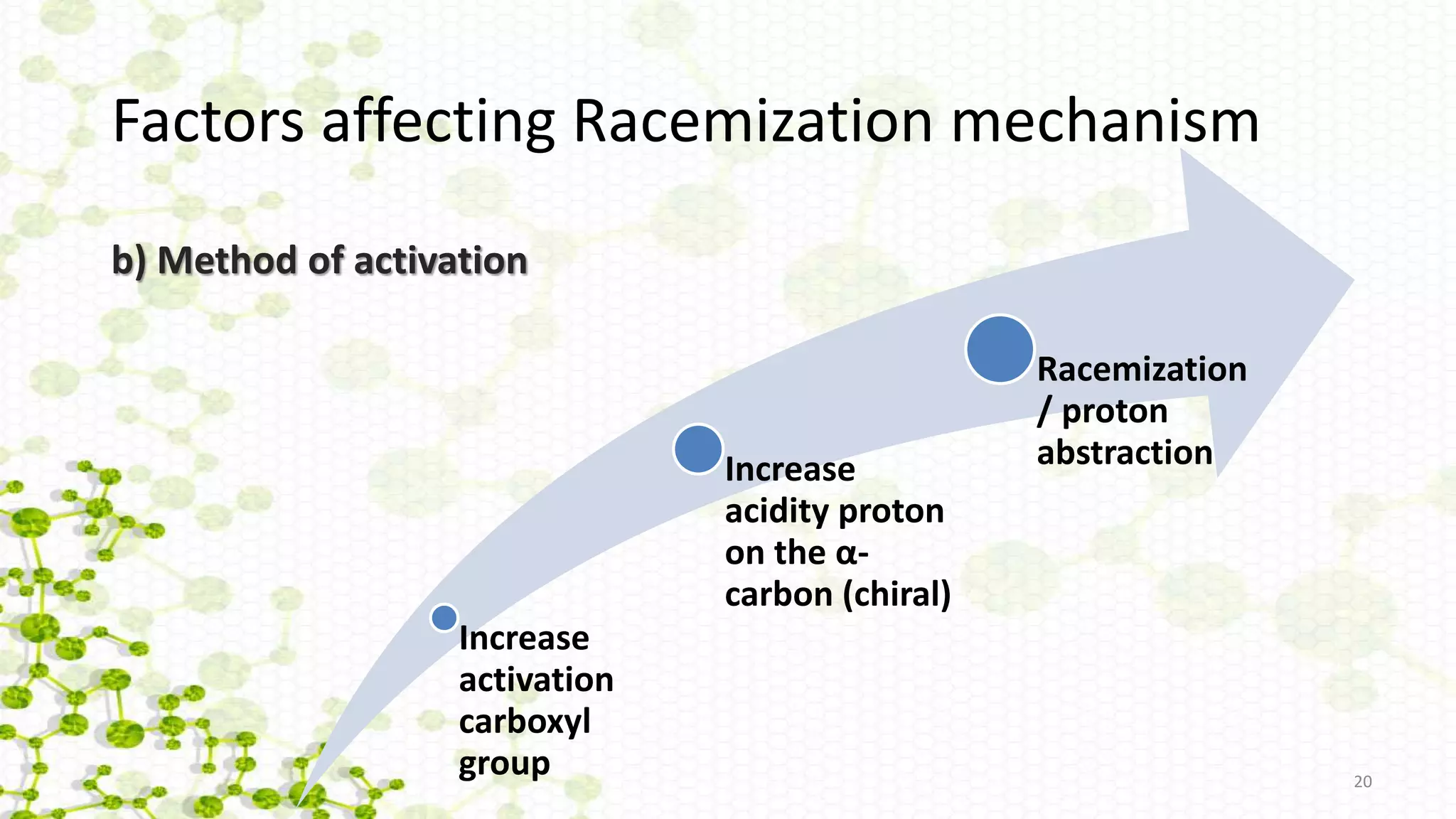 Factors affecting Racemization mechanism

b) Method of activation

Increase activation carboxyl group

Increase acidity proton on the α-carbon (chiral)

Racemization / proton abstraction

20